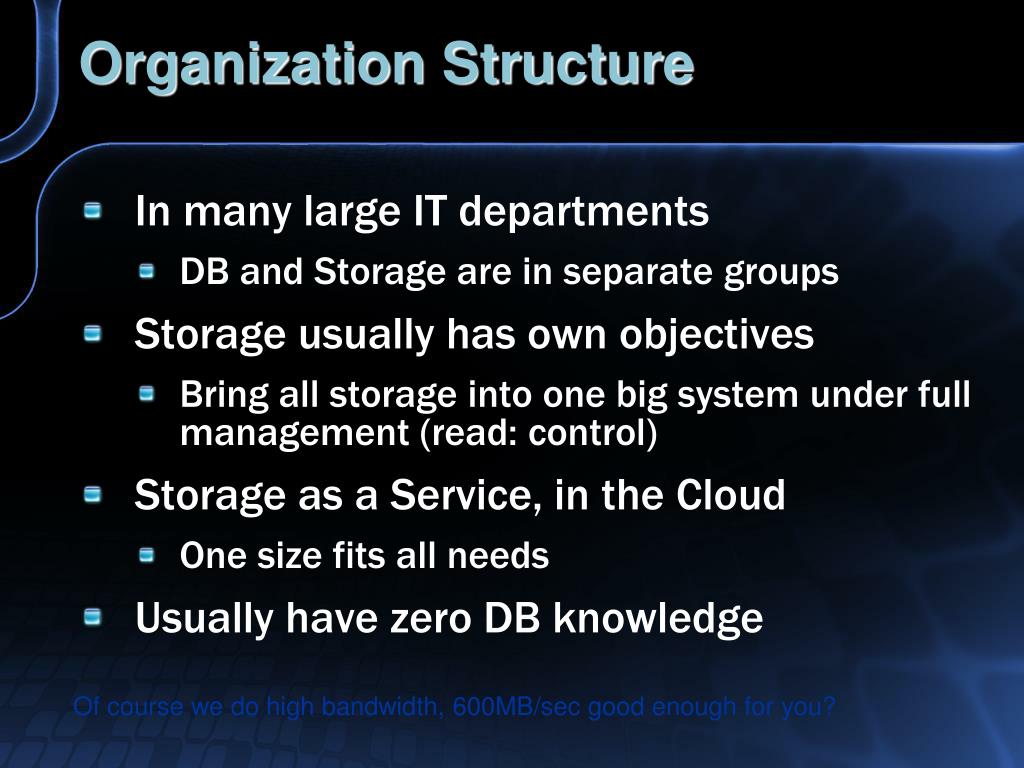 Organization Structure

In many large IT departments

DB and Storage are in separate groups

Storage usually has own objectives

Bring all storage into one big system under full management (read: control)

Storage as a Service, in the Cloud

One size fits all needs

Usually have zero DB knowledge

Of course we do high bandwidth, 600MB/sec good enough for you?